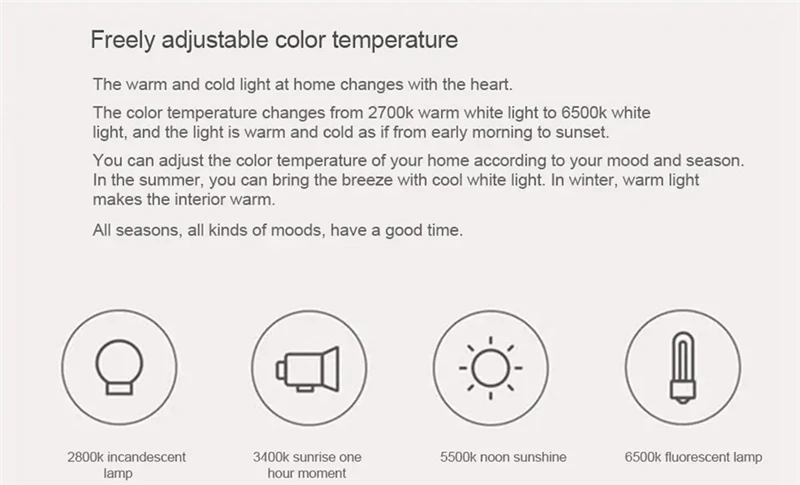 Freely adjustable color temperature

The warm and cold light at home changes with the heart.

The color temperature changes from 2700k warm white light to 6500k white light, and the light is warm and cold as if from early morning to sunset.

You can adjust the color temperature of your home according to your mood and season. In the summer, you can bring the breeze with cool white light. In winter, warm light makes the interior warm.

All seasons, all kinds of moods, have a good time.

2800k incandescent lamp

3400k sunrise one hour moment

5500k noon sunshine

6500k fluorescent lamp